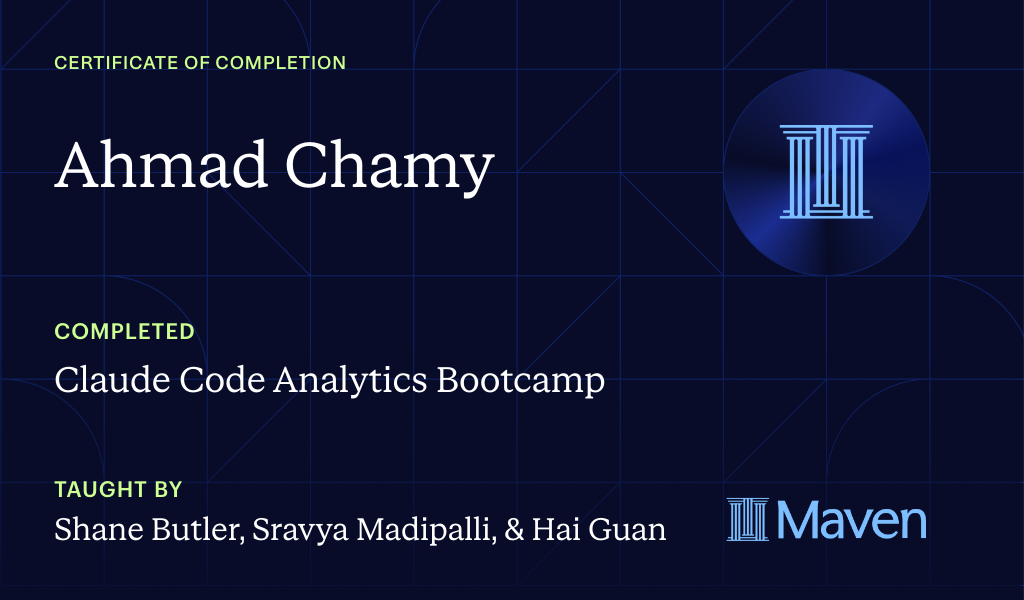 CERTIFICATE OF COMPLETION

Ahmad Chamy

COMPLETED

Claude Code Analytics Bootcamp

TAUGHT BY

Shane Butler, Sravya Madipalli, & Hai Guan

Maven